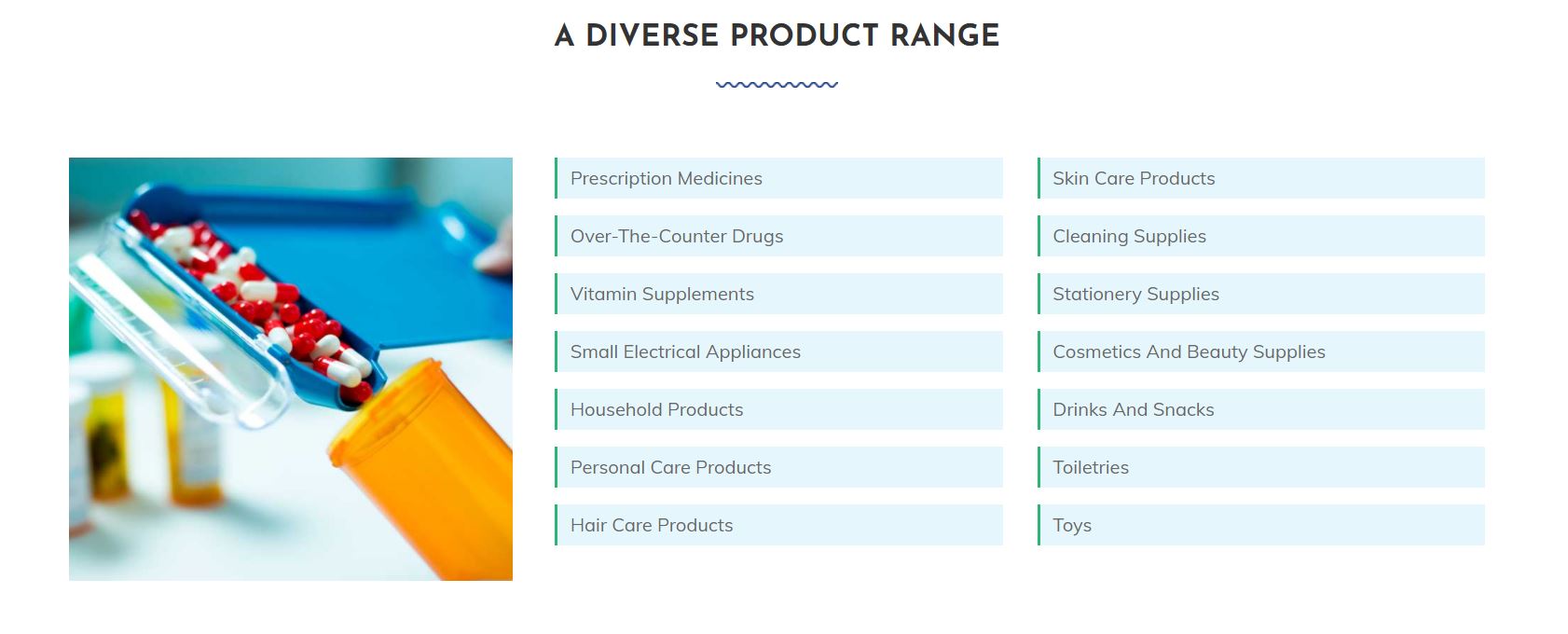 A DIVERSE PRODUCT RANGE

Prescription Medicines

Over-The-Counter Drugs

Vitamin Supplements

Small Electrical Appliances

Household Products

Personal Care Products

Hair Care Products

Skin Care Products

Cleaning Supplies

Stationery Supplies

Cosmetics And Beauty Supplies

Drinks And Snacks

Toiletries

Toys